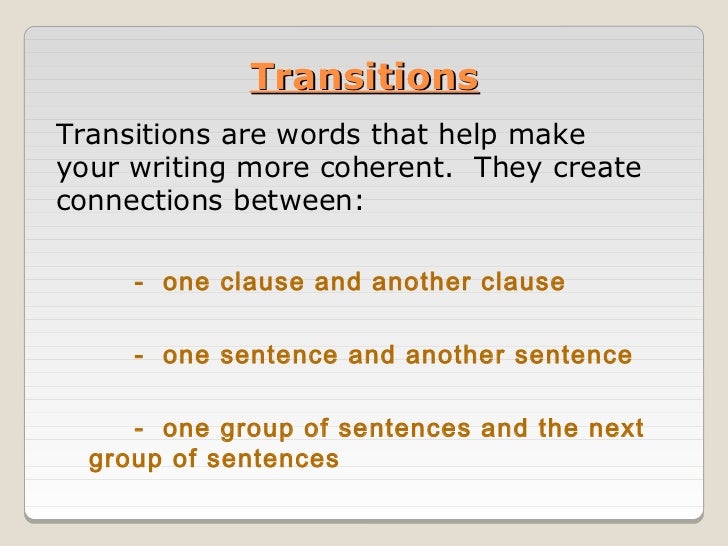 Transitions

Transitions are words that help make your writing more coherent.  They create connections between:

- one clause and another clause

- one sentence and another sentence

- one group of sentences and the next group of sentences